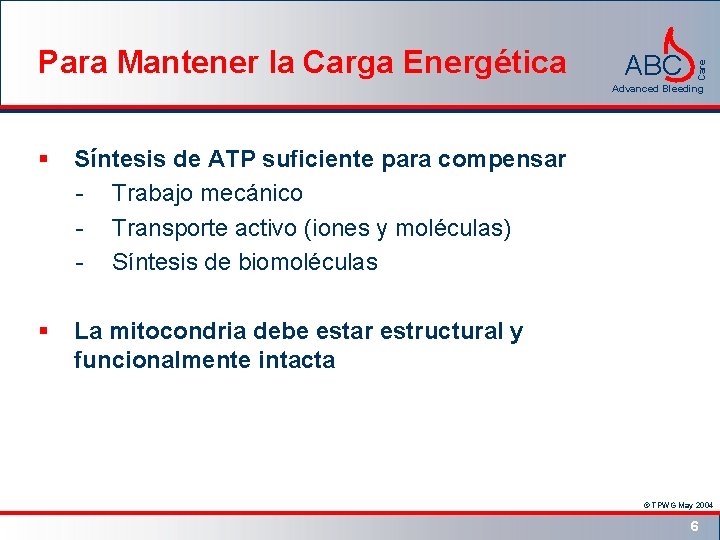 Para Mantener la Carga Energética

ABC Care
Advanced Bleeding

▪ Síntesis de ATP suficiente para compensar
- Trabajo mecánico
- Transporte activo (iones y moléculas)
- Síntesis de biomoléculas

▪ La mitocondria debe estar estructural y funcionalmente intacta

© TPWG May 2004

6